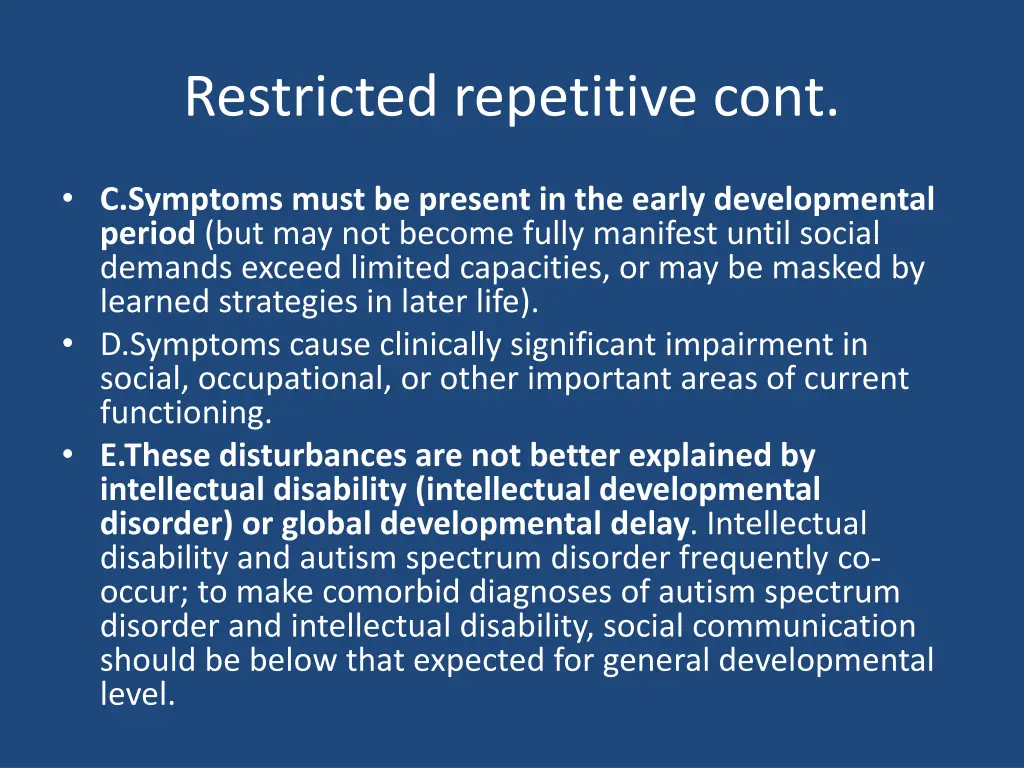 Restricted repetitive cont.

• C.Symptoms must be present in the early developmental period (but may not become fully manifest until social demands exceed limited capacities, or may be masked by learned strategies in later life).
• D.Symptoms cause clinically significant impairment in social, occupational, or other important areas of current functioning.
• E.These disturbances are not better explained by intellectual disability (intellectual developmental disorder) or global developmental delay. Intellectual disability and autism spectrum disorder frequently co-occur; to make comorbid diagnoses of autism spectrum disorder and intellectual disability, social communication should be below that expected for general developmental level.